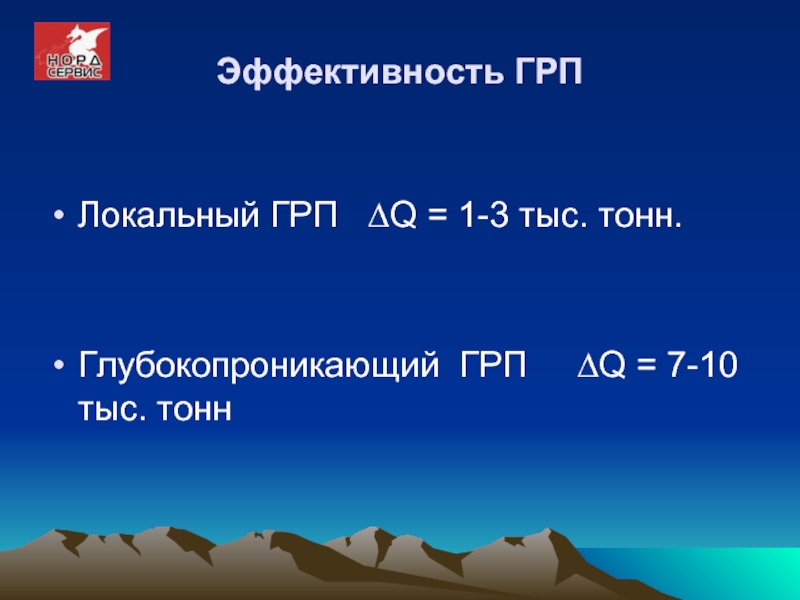 НОРД СЕРВИС

Эффективность ГРП

• Локальный ГРП $\Delta Q$ = 1-3 тыс. тонн.

• Глубокопроникающий ГРП $\Delta Q$ = 7-10 тыс. тонн